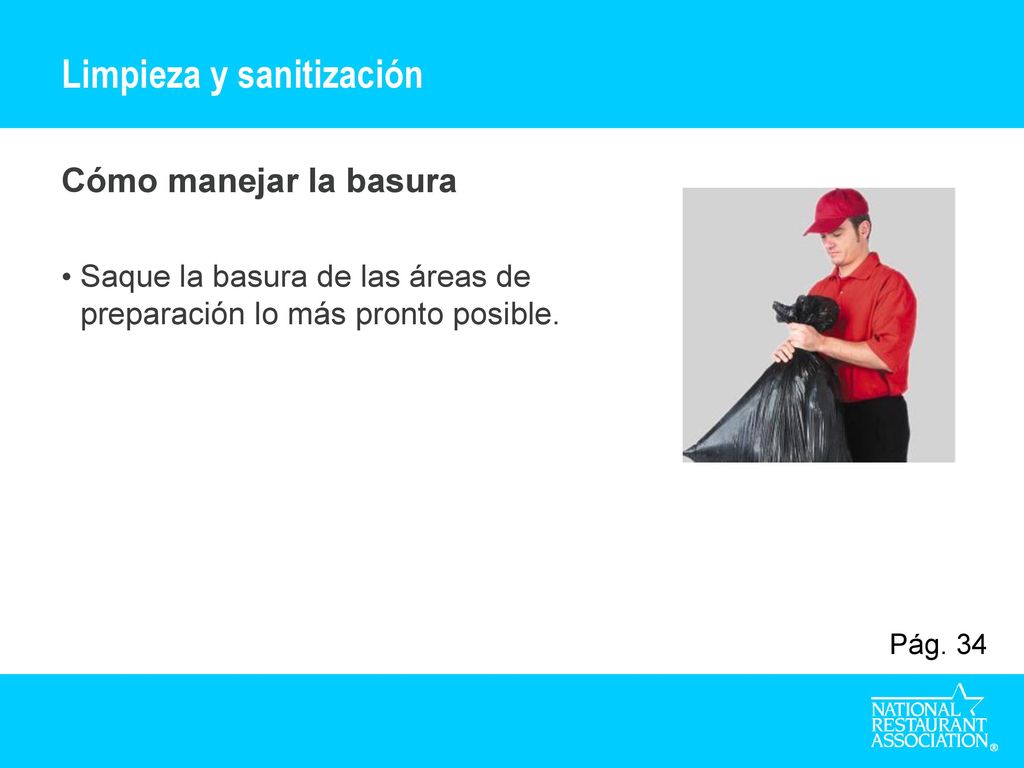 Limpieza y sanitización

Cómo manejar la basura

• Saque la basura de las áreas de preparación lo más pronto posible.

Pág. 34

NATIONAL RESTAURANT ASSOCIATION®